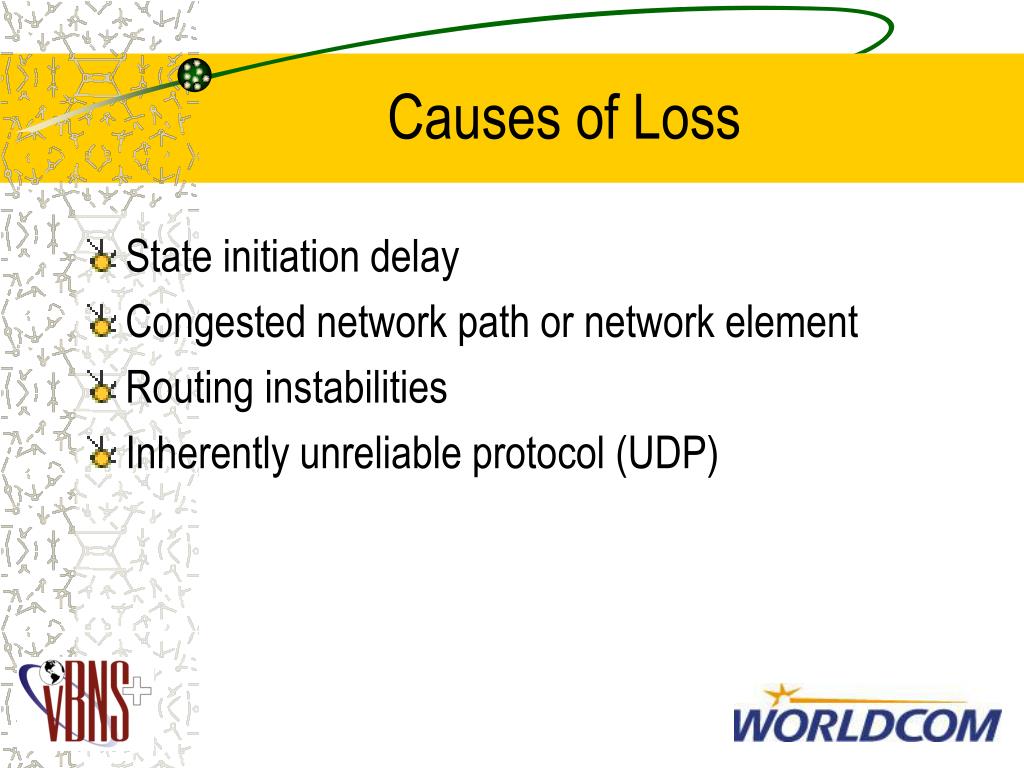 Causes of Loss

State initiation delay
Congested network path or network element
Routing instabilities
Inherently unreliable protocol (UDP)

vBNS+

WORLDCOM